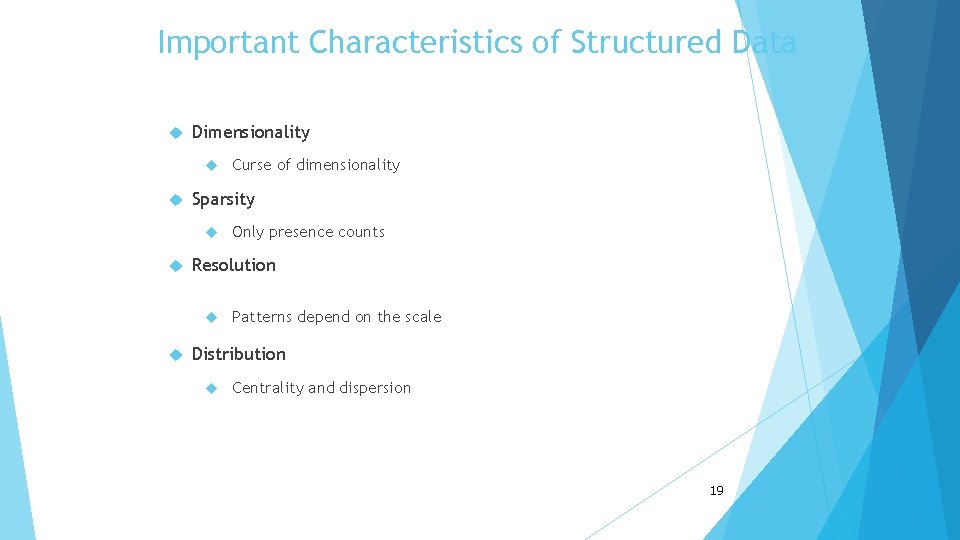 Important Characteristics of Structured Data

Dimensionality

Curse of dimensionality

Sparsity

Only presence counts

Resolution

Patterns depend on the scale

Distribution

Centrality and dispersion

19